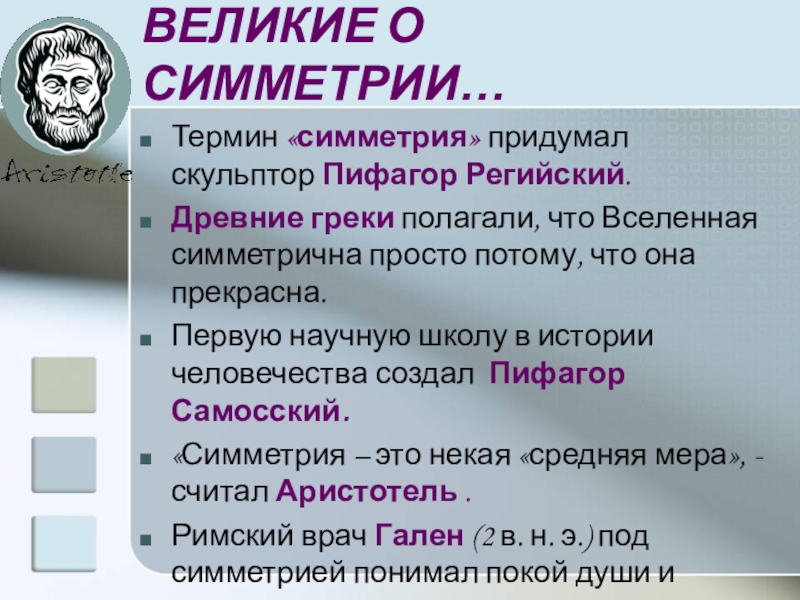 ВЕЛИКИЕ О СИММЕТРИИ…

Aristotle

Термин «симметрия» придумал скульптор Пифагор Регийский.

Древние греки полагали, что Вселенная симметрична просто потому, что она прекрасна.

Первую научную школу в истории человечества создал Пифагор Самосский.

«Симметрия – это некая «средняя мера», - считал Аристотель .

Римский врач Гален (2 в. н. э.) под симметрией понимал покой души и